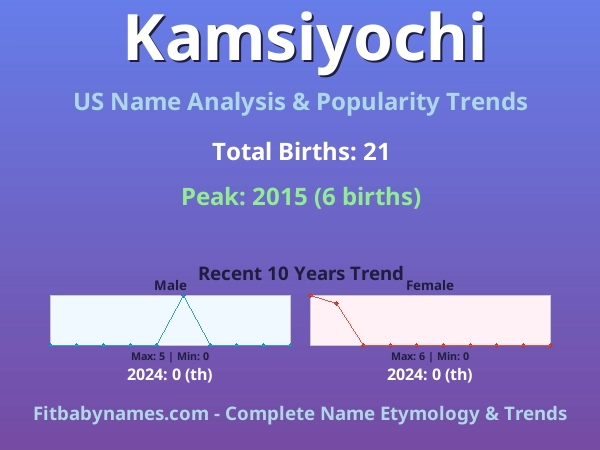 Kamsiyochi

US Name Analysis & Popularity Trends

Total Births: 21

Peak: 2015 (6 births)

Recent 10 Years Trend

Male

Max: 5 | Min: 0

2024: 0 (th)

Female

Max: 6 | Min: 0

2024: 0 (th)

Fitbabynames.com - Complete Name Etymology & Trends